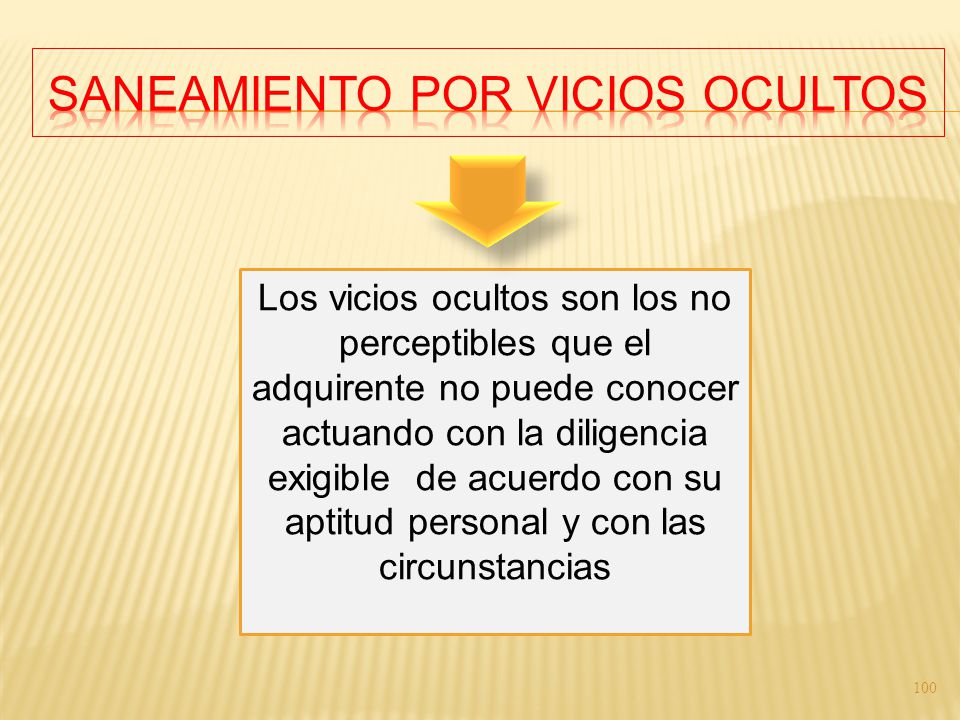 SANEAMIENTO POR VICIOS OCULTOS

Los vicios ocultos son los no perceptibles que el adquirente no puede conocer actuando con la diligencia exigible  de acuerdo con su aptitud personal y con las circunstancias

100